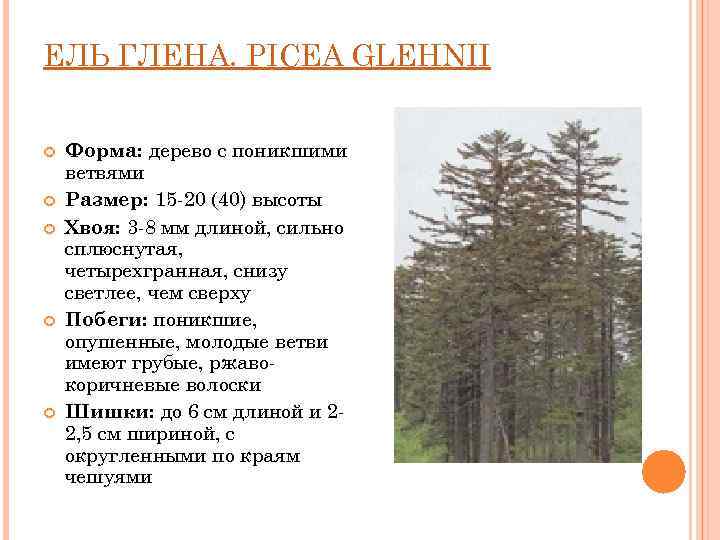 ЕЛЬ ГЛЕНА. PICEA GLEHNII

Форма: дерево с поникшими ветвями

Размер: 15-20 (40) высоты

Хвоя: 3-8 мм длиной, сильно сплюснутая, четырехгранная, снизу светлее, чем сверху

Побеги: поникшие, опушенные, молодые ветви имеют грубые, ржаво-коричневые волоски

Шишки: до 6 см длиной и 2-2,5 см шириной, с округленными по краям чешуями